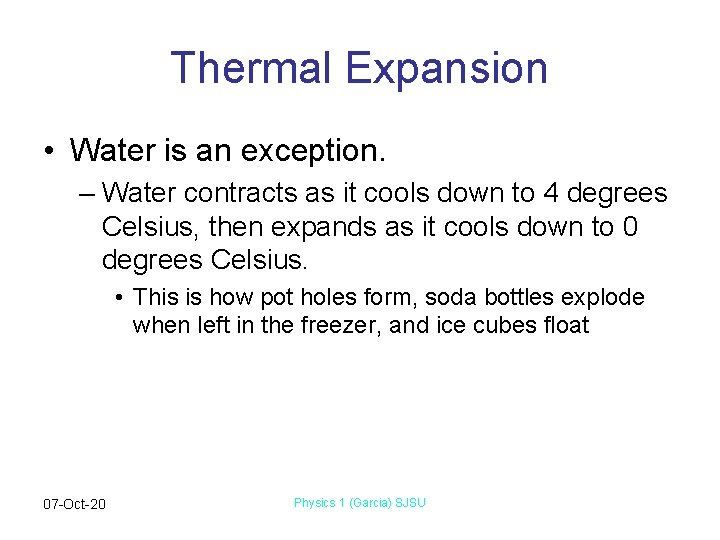 Thermal Expansion

• Water is an exception.

– Water contracts as it cools down to 4 degrees Celsius, then expands as it cools down to 0 degrees Celsius.

• This is how pot holes form, soda bottles explode when left in the freezer, and ice cubes float

07-Oct-20

Physics 1 (Garcia) SJSU